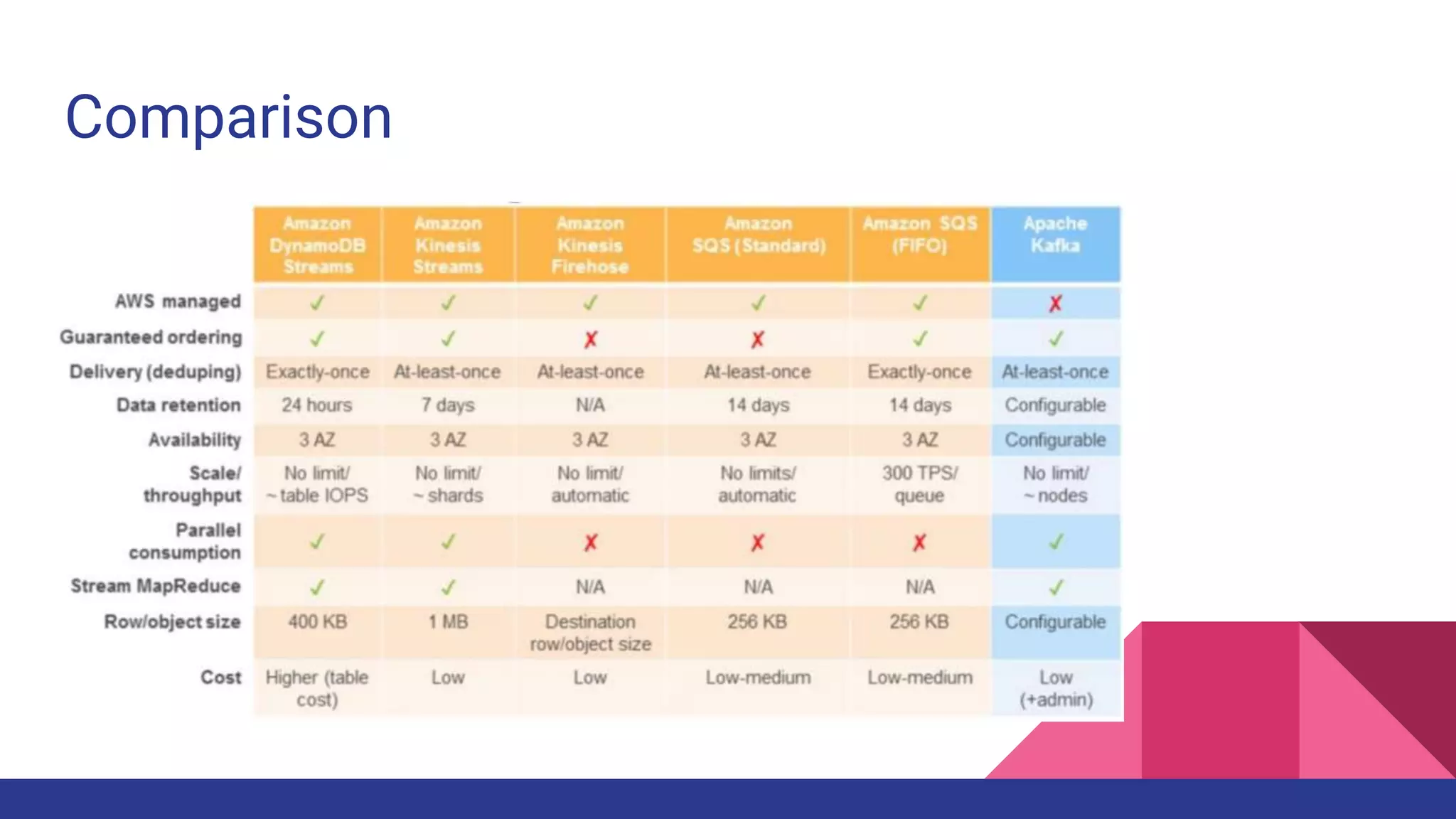 Comparison

| | Amazon DynamoDB Streams | Amazon Kinesis Streams | Amazon Kinesis Firehose | Amazon SQS (Standard) | Amazon SQS (FIFO) | Apache Kafka |
|---|---|---|---|---|---|---|
| AWS managed | ✓ | ✓ | ✓ | ✓ | ✓ | ✗ |
| Guaranteed ordering | ✓ | ✓ | ✗ | ✗ | ✓ | ✓ |
| Delivery (deduping) | Exactly-once | At-least-once | At-least-once | At-least-once | Exactly-once | At-least-once |
| Data retention | 24 hours | 7 days | N/A | 14 days | 14 days | Configurable |
| Availability | 3 AZ | 3 AZ | 3 AZ | 3 AZ | 3 AZ | Configurable |
| Scale/ throughput | No limit/ ~ table IOPS | No limit/ ~ shards | No limit/ automatic | No limits/ automatic | 300 TPS/ queue | No limit/ ~ nodes |
| Parallel consumption | ✓ | ✓ | ✗ | ✗ | ✗ | ✓ |
| Stream MapReduce | ✓ | ✓ | N/A | N/A | N/A | ✓ |
| Row/object size | 400 KB | 1 MB | Destination row/object size | 256 KB | 256 KB | Configurable |
| Cost | Higher (table cost) | Low | Low | Low-medium | Low-medium | Low (+admin) |